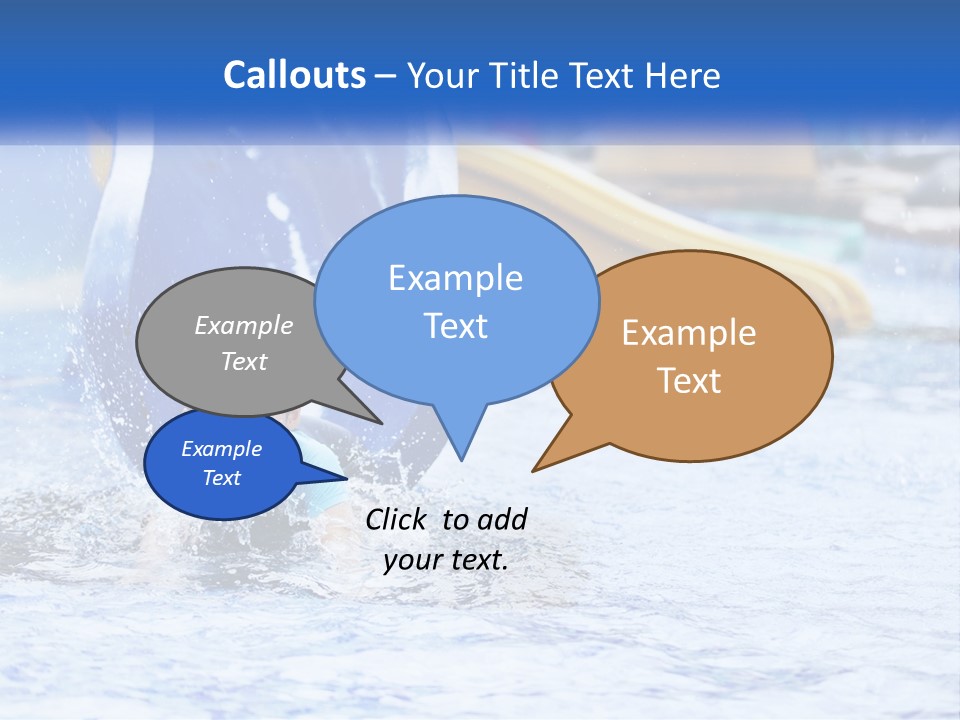 Callouts – Your Title Text Here

Example Text

Example Text

Example Text

Example Text

Click to add your text.